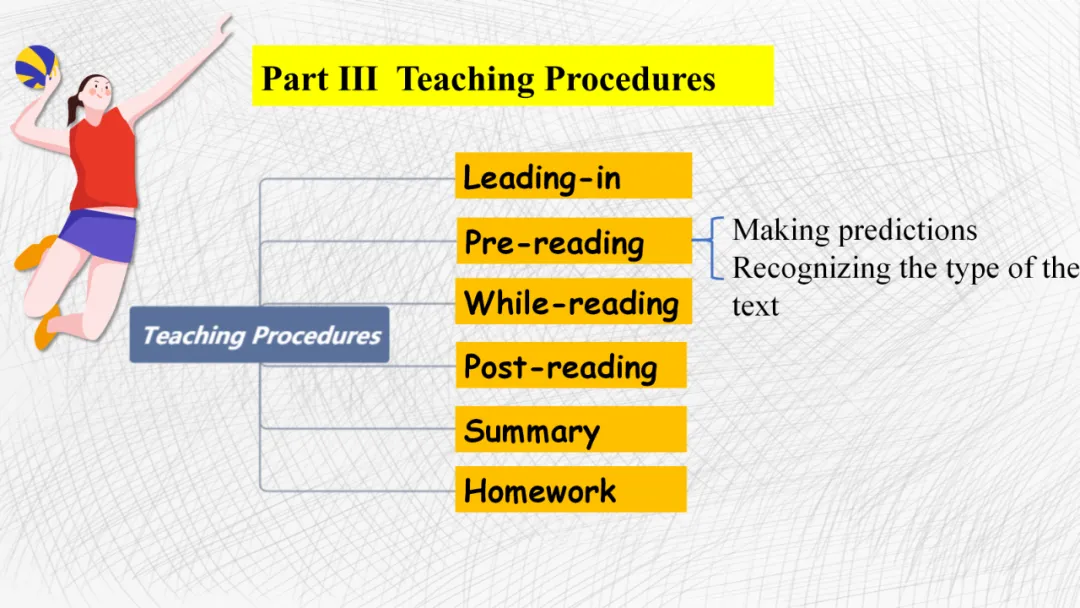 Part III Teaching Procedures

Teaching Procedures

Leading-in

Pre-reading

Making predictions
Recognizing the type of the text

While-reading

Post-reading

Summary

Homework